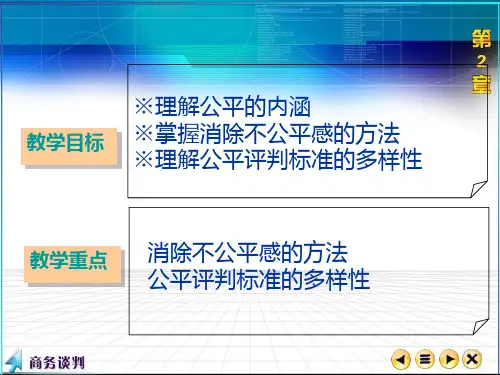 第2章

教学目标

※理解公平的内涵
※掌握消除不公平感的方法
※理解公平评判标准的多样性

教学重点

消除不公平感的方法
公平评判标准的多样性

商务谈判